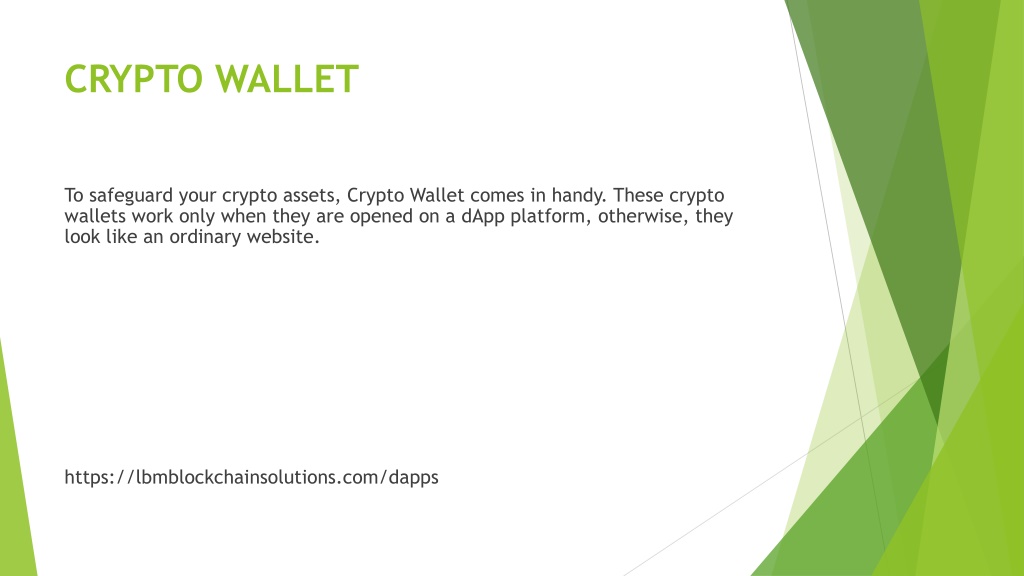 CRYPTO WALLET

To safeguard your crypto assets, Crypto Wallet comes in handy. These crypto wallets work only when they are opened on a dApp platform, otherwise, they look like an ordinary website.

https://lbmblockchainsolutions.com/dapps